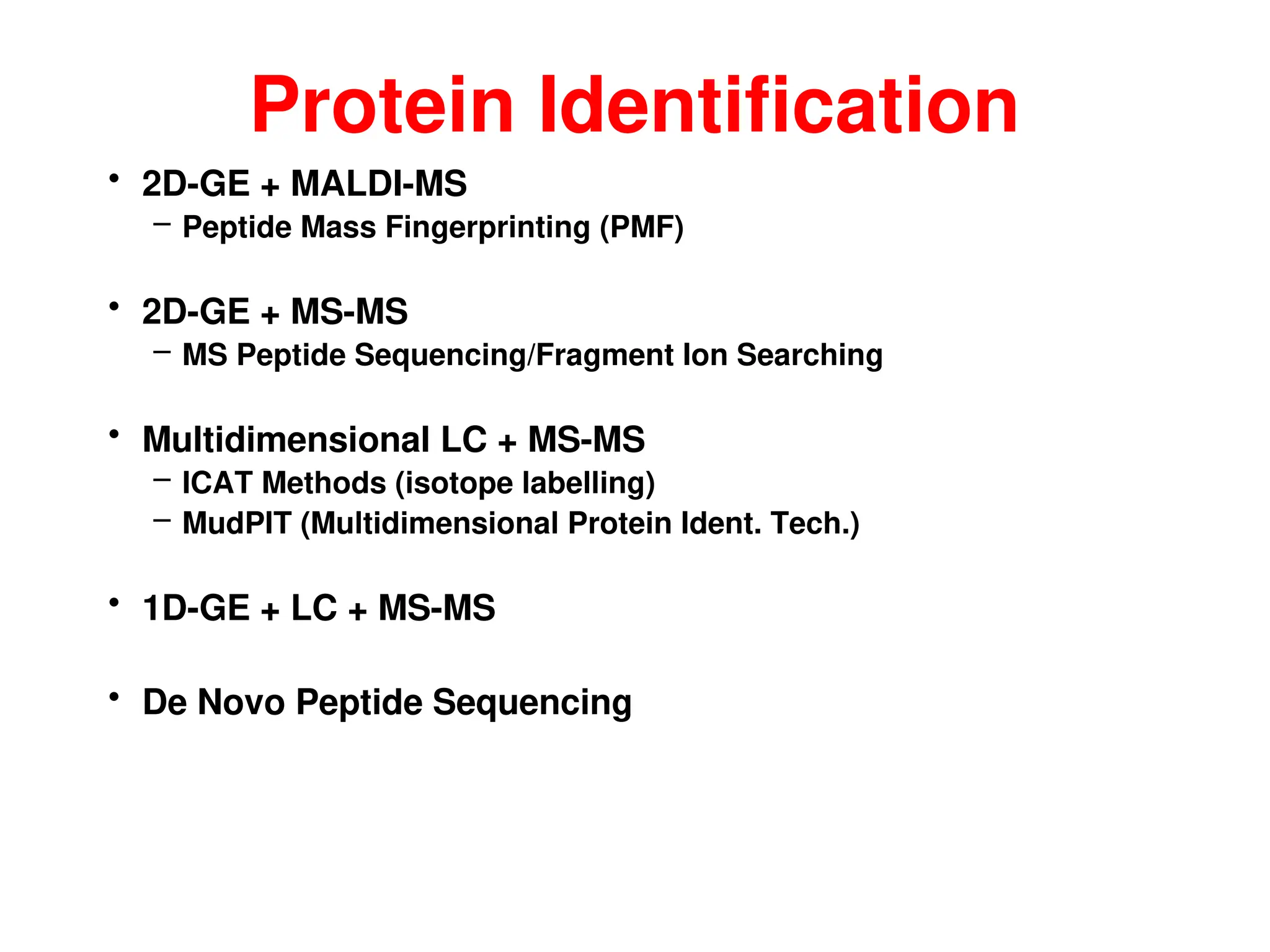 Protein Identification

• 2D-GE + MALDI-MS
  – Peptide Mass Fingerprinting (PMF)

• 2D-GE + MS-MS
  – MS Peptide Sequencing/Fragment Ion Searching

• Multidimensional LC + MS-MS
  – ICAT Methods (isotope labelling)
  – MudPIT (Multidimensional Protein Ident. Tech.)

• 1D-GE + LC + MS-MS

• De Novo Peptide Sequencing